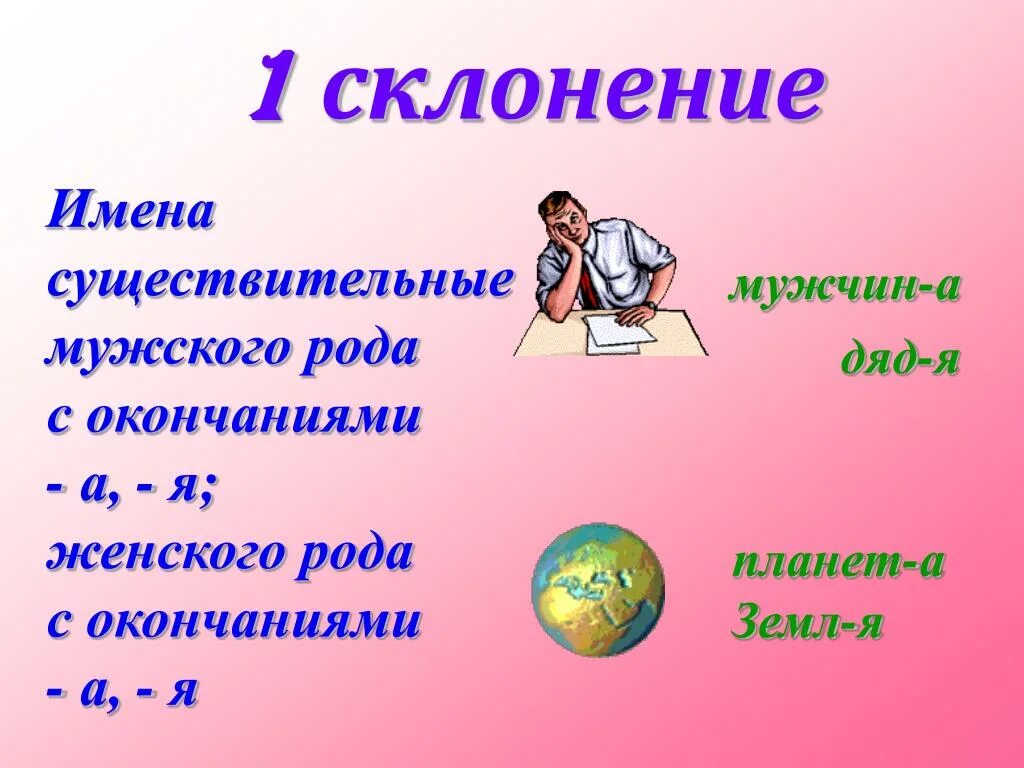 1 склонение

Имена существительные мужского рода с окончаниями - а, - я; женского рода с окончаниями - а, - я

мужчин-а
дяд-я

планет-а
Земл-я